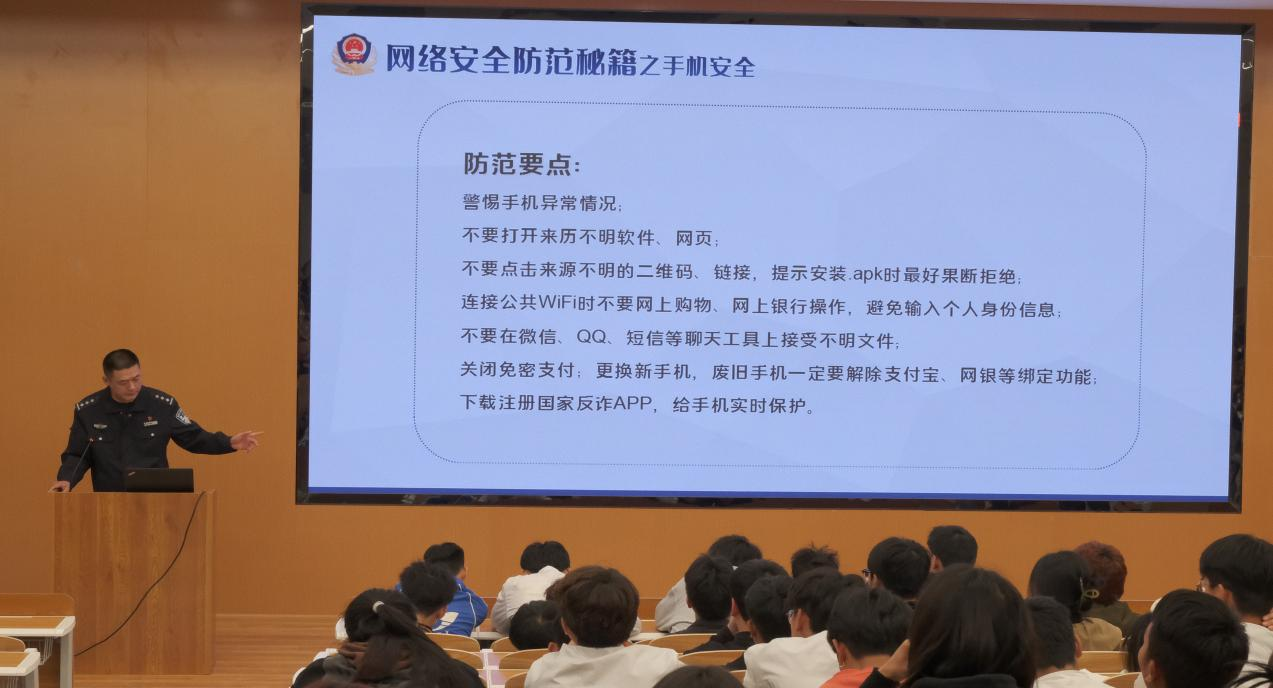 网络安全防范秘籍之手机安全

防范要点：

警惕手机异常情况；

不要打开来历不明软件、网页；

不要点击来源不明的二维码、链接，提示安装.apk时最好果断拒绝；

连接公共WiFi时不要网上购物、网上银行操作，避免输入个人身份信息；

不要在微信、QQ、短信等聊天工具上接受不明文件；

关闭免密支付；更换新手机，废旧手机一定要解除支付宝、网银等绑定功能；

下载注册国家反诈APP，给手机实时保护。